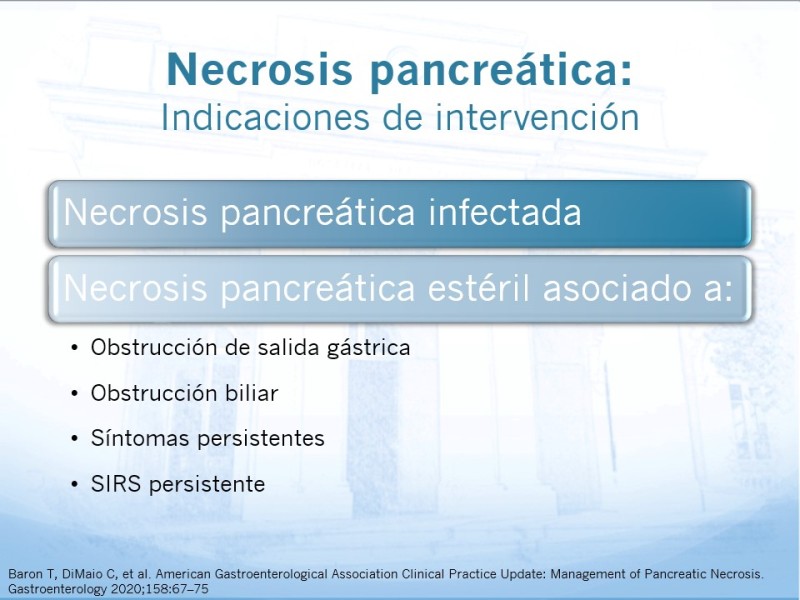 Necrosis pancreática:
Indicaciones de intervención

Necrosis pancreática infectada

Necrosis pancreática estéril asociado a:

• Obstrucción de salida gástrica
• Obstrucción biliar
• Síntomas persistentes
• SIRS persistente

Baron T, DiMaio C, et al. American Gastroenterological Association Clinical Practice Update: Management of Pancreatic Necrosis. Gastroenterology 2020;158:67–75